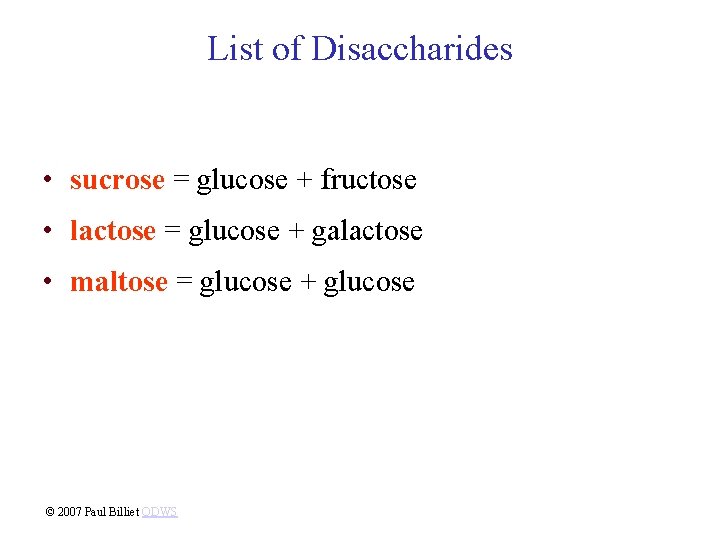 List of Disaccharides

• sucrose = glucose + fructose
• lactose = glucose + galactose
• maltose = glucose + glucose

© 2007 Paul Billiet ODWS